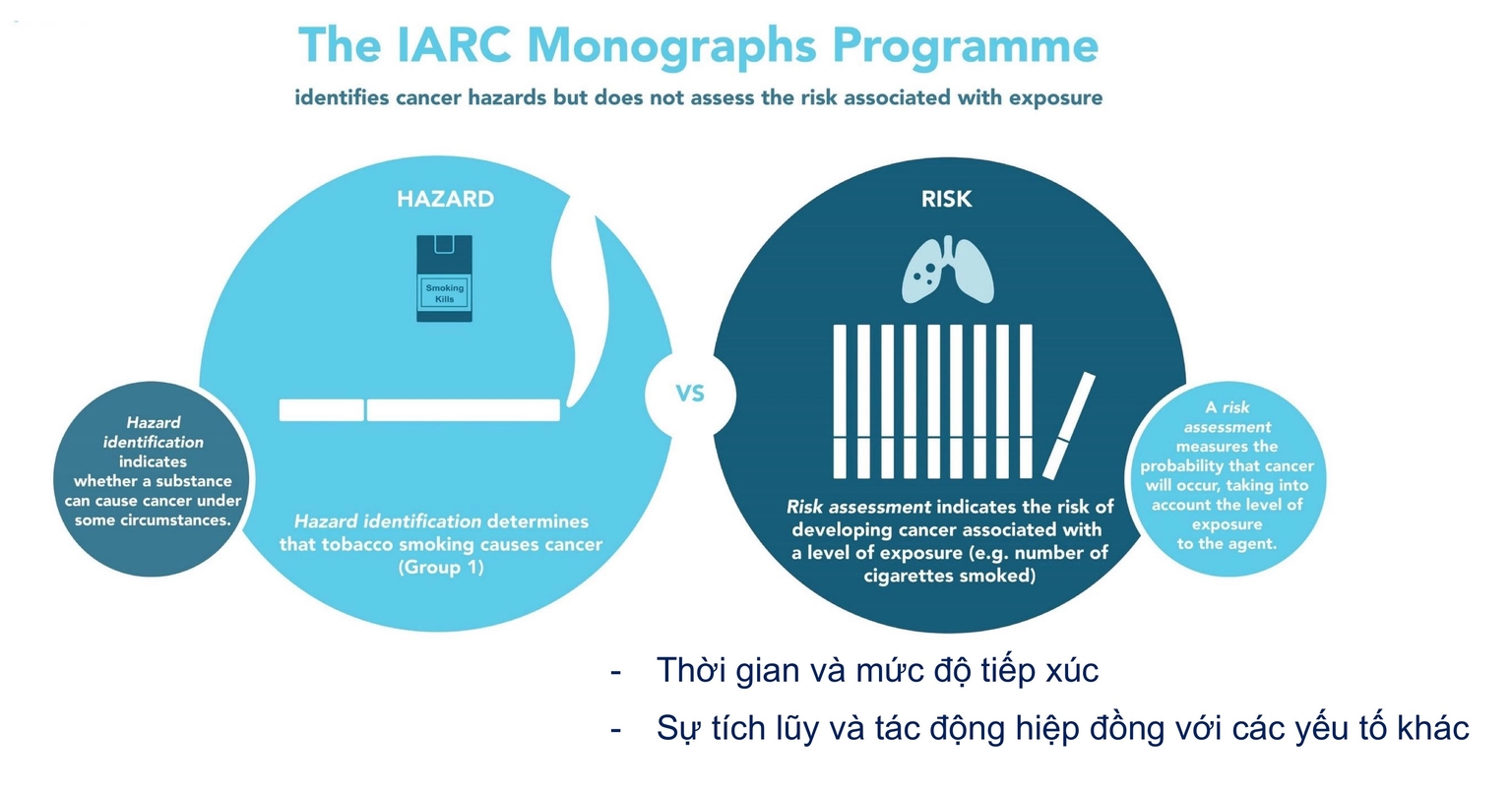 The IARC Monographs Programme

identifies cancer hazards but does not assess the risk associated with exposure

HAZARD

Smoking Kills

Hazard identification indicates whether a substance can cause cancer under some circumstances.

Hazard identification determines that tobacco smoking causes cancer (Group 1)

VS

RISK

Risk assessment indicates the risk of developing cancer associated with a level of exposure (e.g. number of cigarettes smoked)

A risk assessment measures the probability that cancer will occur, taking into account the level of exposure to the agent.

- Thời gian và mức độ tiếp xúc

- Sự tích lũy và tác động hiệp đồng với các yếu tố khác